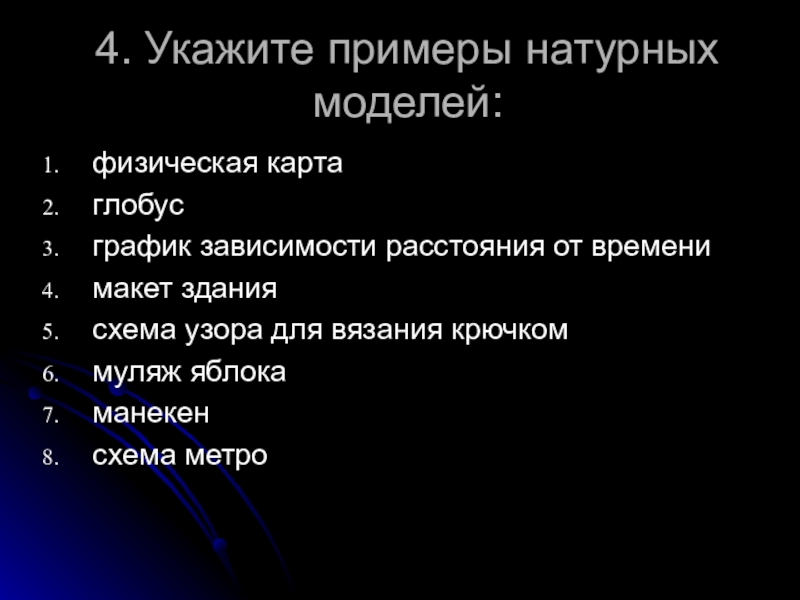 4. Укажите примеры натурных моделей:

1. физическая карта
2. глобус
3. график зависимости расстояния от времени
4. макет здания
5. схема узора для вязания крючком
6. муляж яблока
7. манекен
8. схема метро